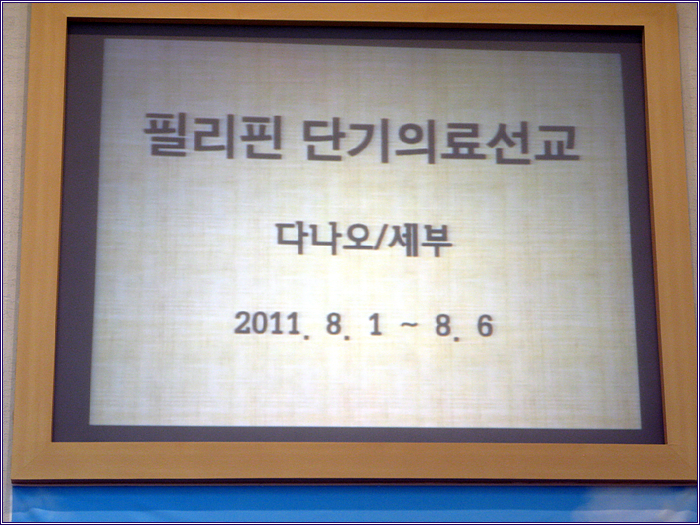 필리핀 단기의료선교

다나오/세부

2011. 8. 1 ~ 8. 6